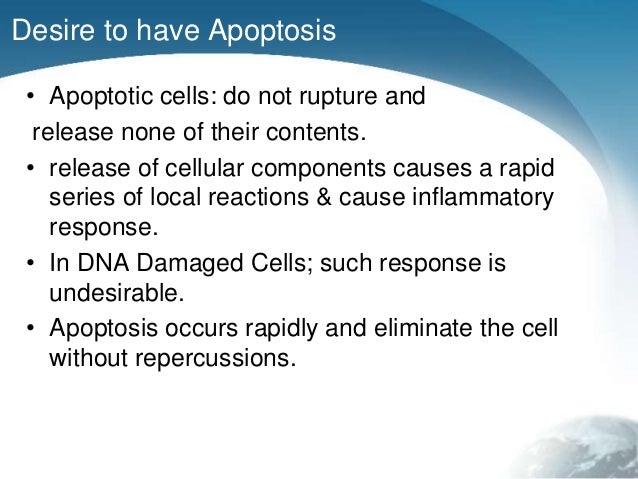 Desire to have Apoptosis

• Apoptotic cells: do not rupture and release none of their contents.

• release of cellular components causes a rapid series of local reactions & cause inflammatory response.

• In DNA Damaged Cells; such response is undesirable.

• Apoptosis occurs rapidly and eliminate the cell without repercussions.